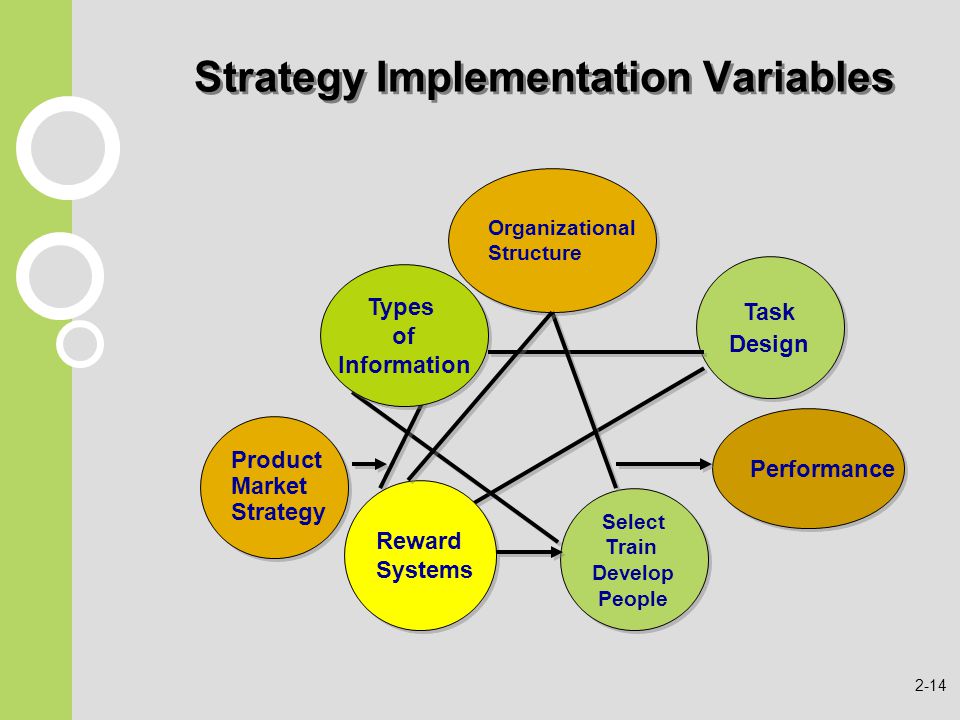 Strategy Implementation Variables

Organizational Structure

Types of Information

Task Design

Product Market Strategy

Performance

Reward Systems

Select Train Develop People

2-14